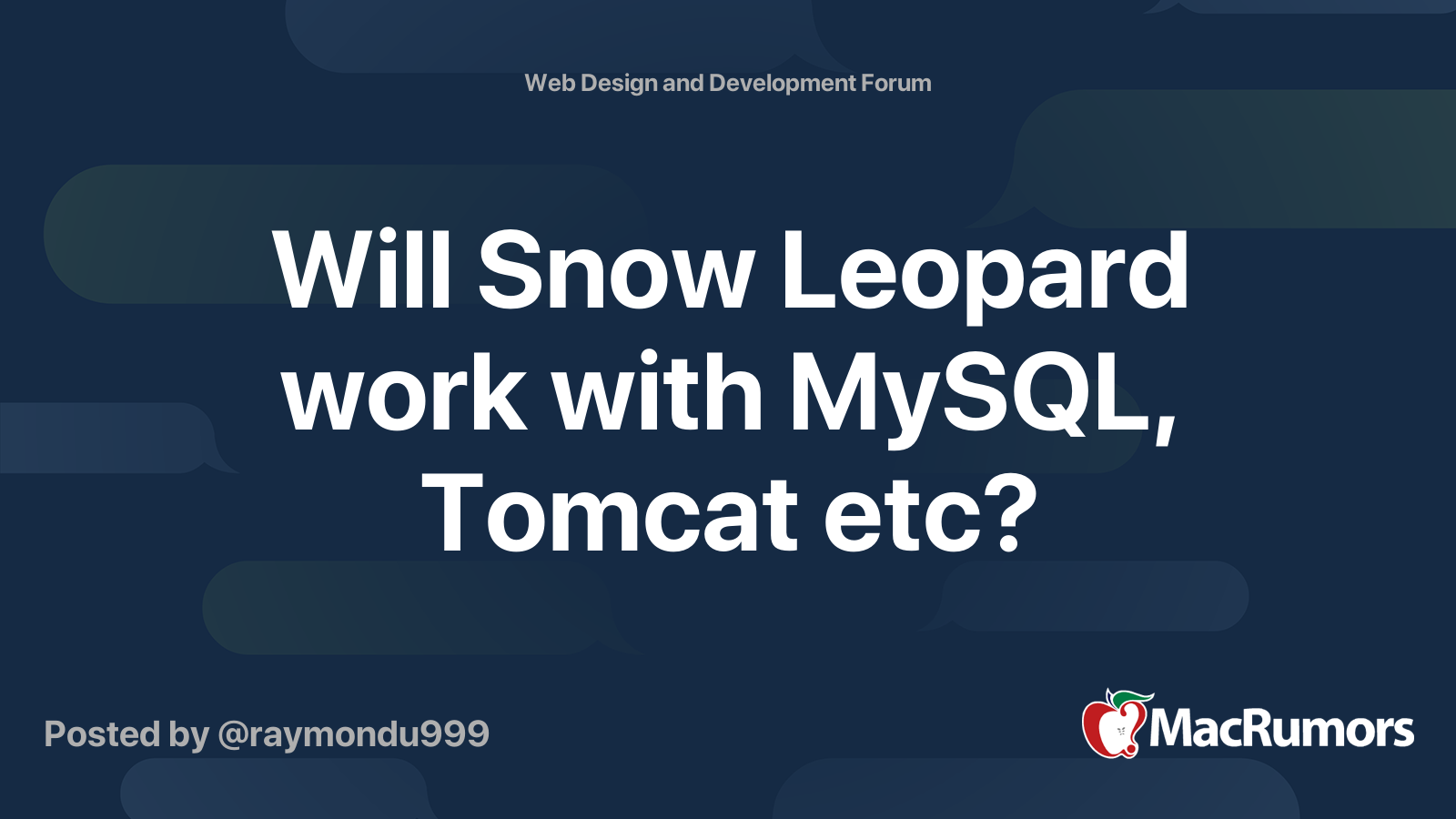 Web Design and Development Forum

Will Snow Leopard work with MySQL, Tomcat etc?

Posted by @raymondu999

MacRumors